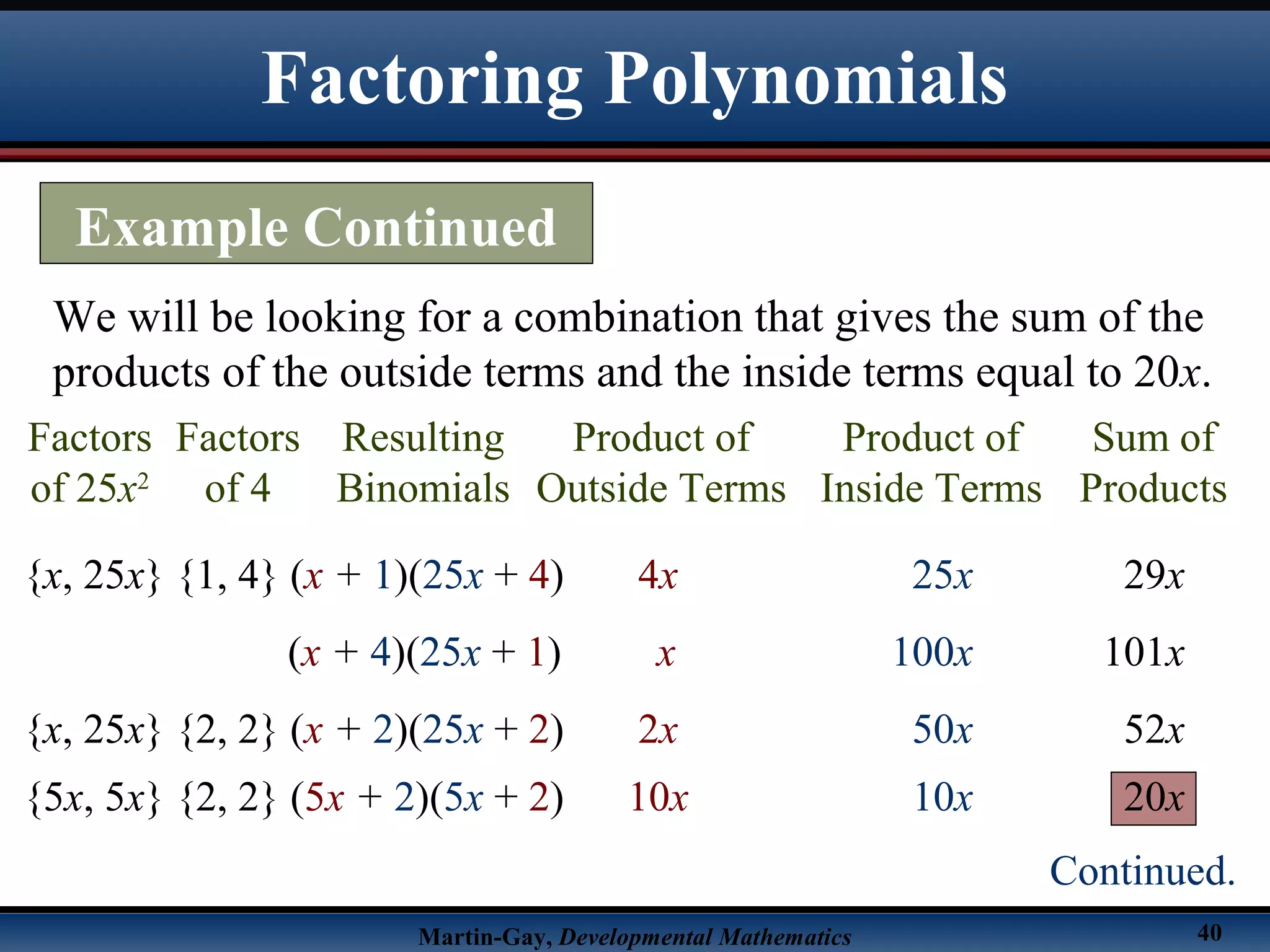 Factoring Polynomials

Example Continued

We will be looking for a combination that gives the sum of the products of the outside terms and the inside terms equal to $20x$.

| Factors of $25x^2$ | Factors of 4 | Resulting Binomials | Product of Outside Terms | Product of Inside Terms | Sum of Products |
|---|---|---|---|---|---|
| $\{x, 25x\}$ | $\{1, 4\}$ | $(x + 1)(25x + 4)$ | $4x$ | $25x$ | $29x$ |
| | | $(x + 4)(25x + 1)$ | $x$ | $100x$ | $101x$ |
| $\{x, 25x\}$ | $\{2, 2\}$ | $(x + 2)(25x + 2)$ | $2x$ | $50x$ | $52x$ |
| $\{5x, 5x\}$ | $\{2, 2\}$ | $(5x + 2)(5x + 2)$ | $10x$ | $10x$ | $20x$ |

Continued.

Martin-Gay, Developmental Mathematics

40